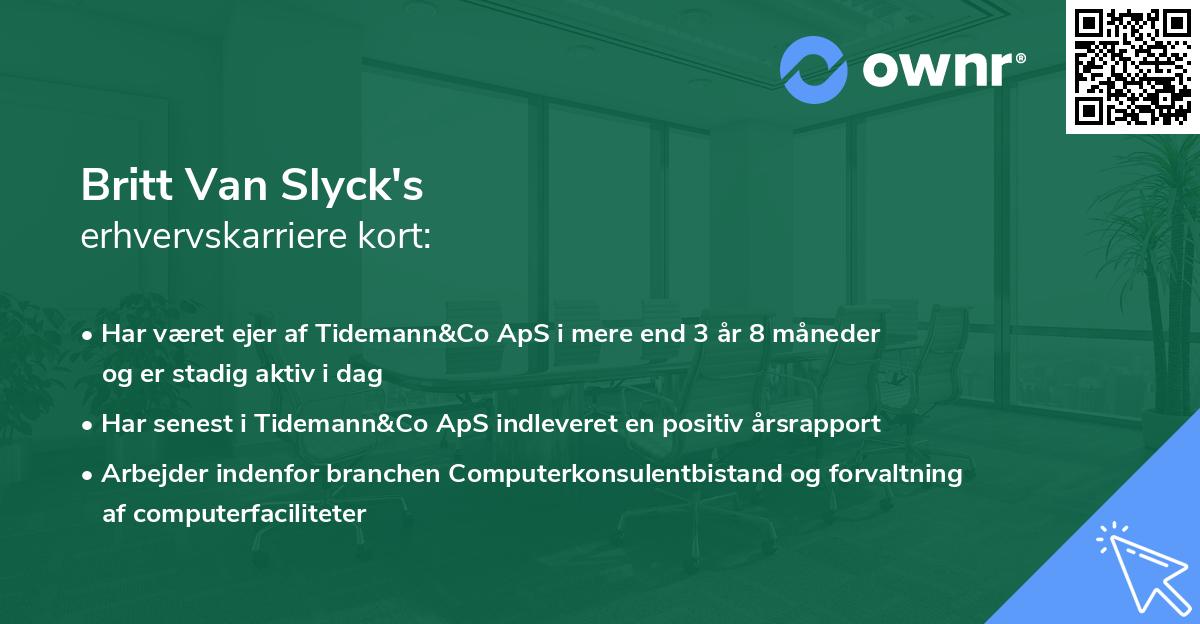 ownr®

Britt Van Slyck's
erhvervskarriere kort:

• Har været ejer af Tidemann&Co ApS i mere end 3 år 8 måneder og er stadig aktiv i dag

• Har senest i Tidemann&Co ApS indleveret en positiv årsrapport

• Arbejder indenfor branchen Computerkonsulentbistand og forvaltning af computerfaciliteter